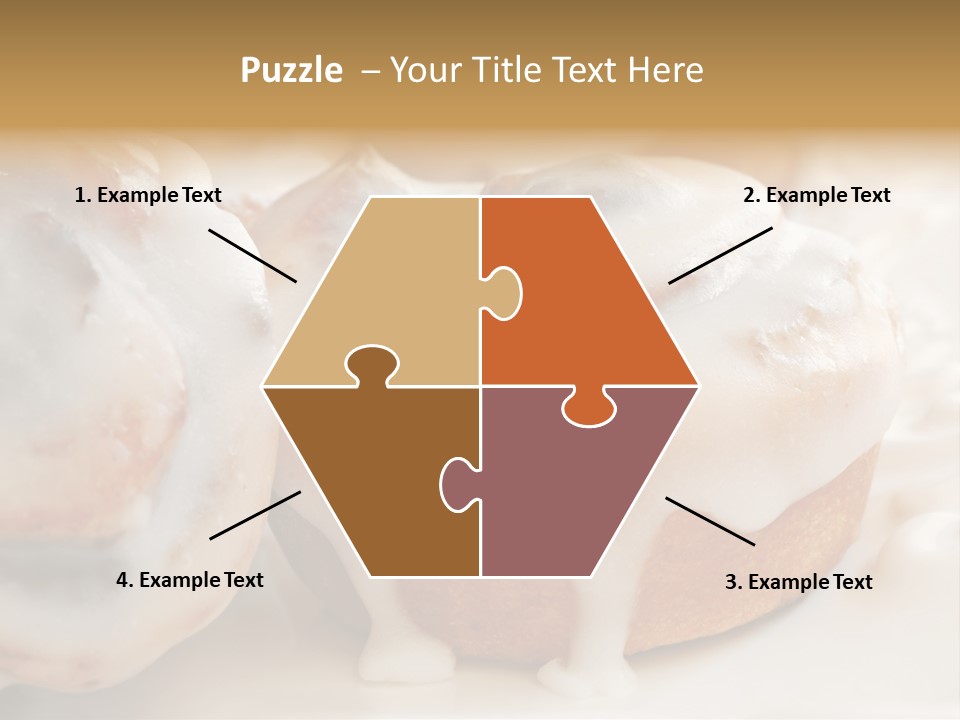 Puzzle – Your Title Text Here

1. Example Text

2. Example Text

4. Example Text

3. Example Text